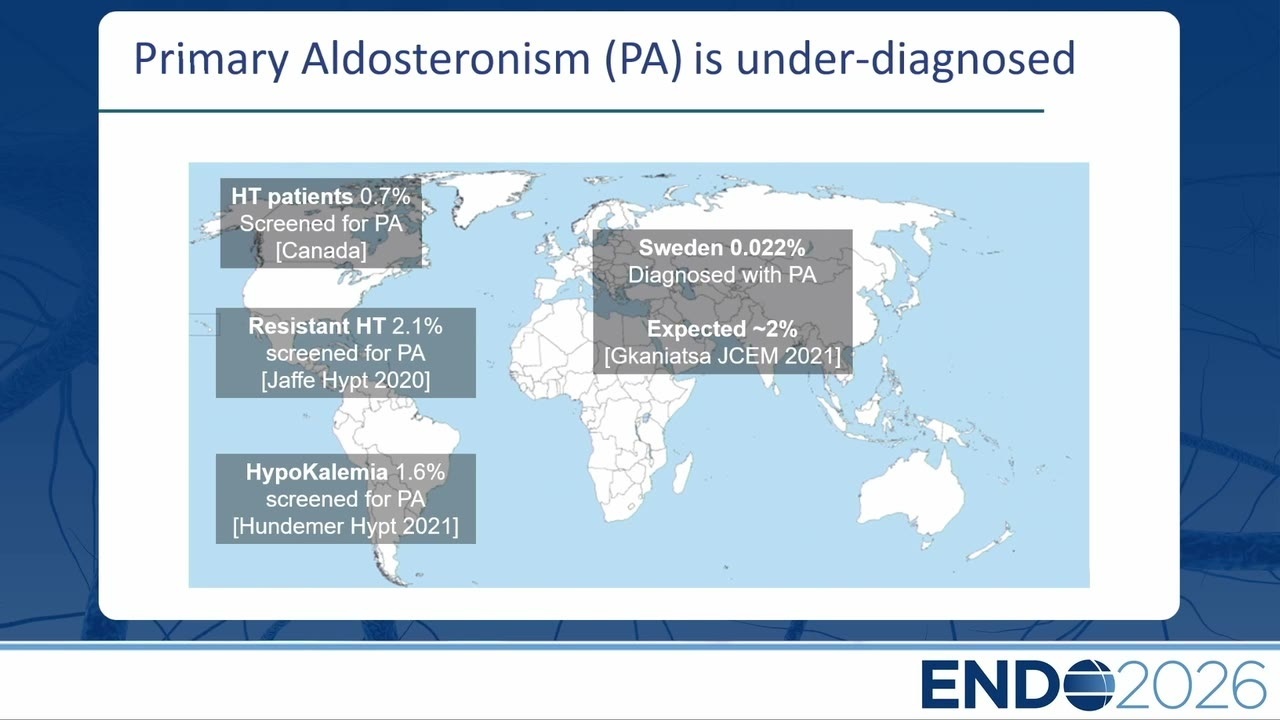 Primary Aldosteronism (PA) is under-diagnosed

HT patients 0.7%
Screened for PA
[Canada]

Resistant HT 2.1%
screened for PA
[Jaffe Hypt 2020]

HypoKalemia 1.6%
screened for PA
[Hundemer Hypt 2021]

Sweden 0.022%
Diagnosed with PA

Expected ~2%
[Gkaniatsa JCEM 2021]

ENDO2026